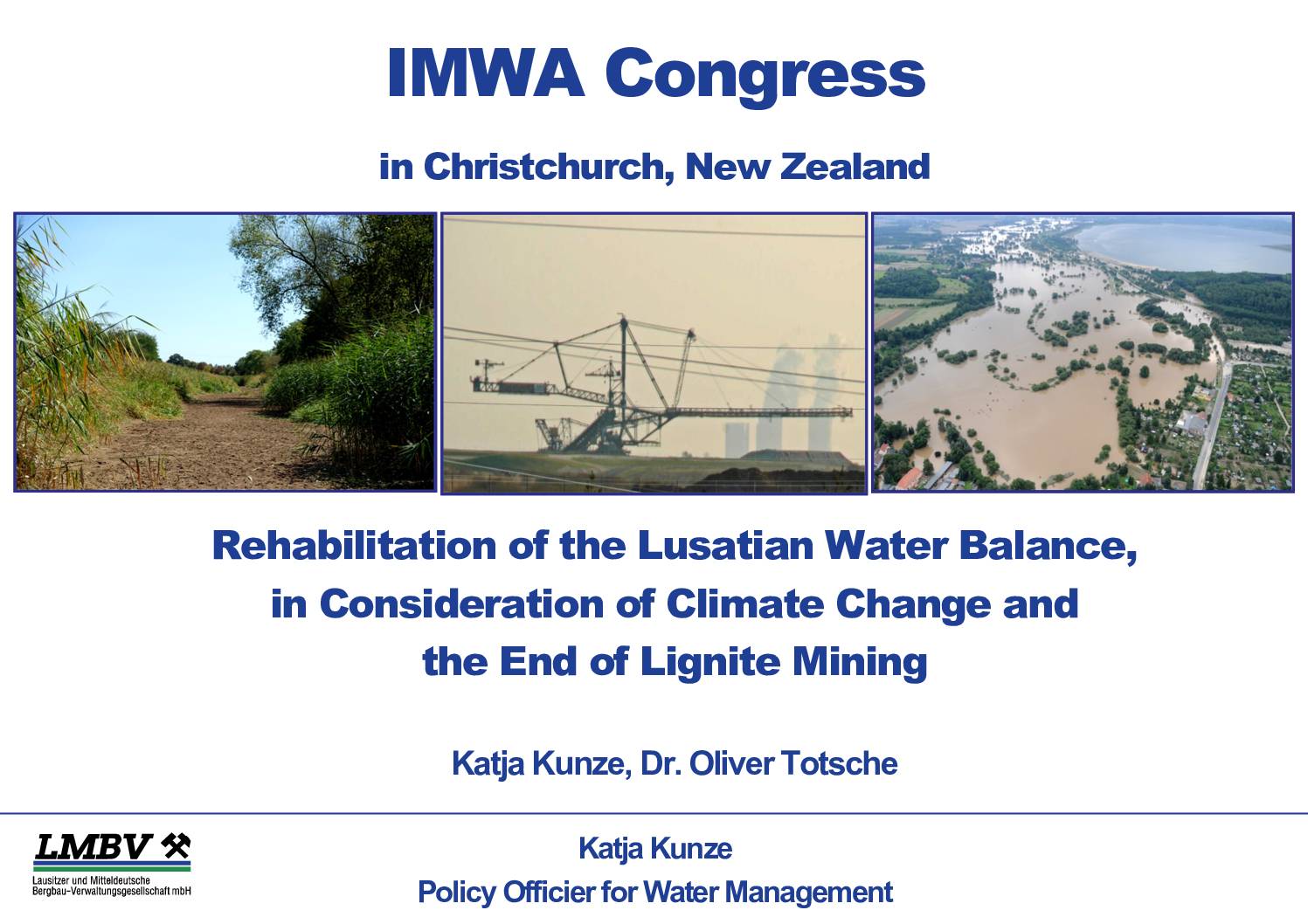 IMWA Congress

in Christchurch, New Zealand

Rehabilitation of the Lusatian Water Balance, in Consideration of Climate Change and the End of Lignite Mining

Katja Kunze, Dr. Oliver Totsche

LMBV

Lausitzer und Mitteldeutsche Bergbau-Verwaltungsgesellschaft mbH

Katja Kunze
Policy Officier for Water Management